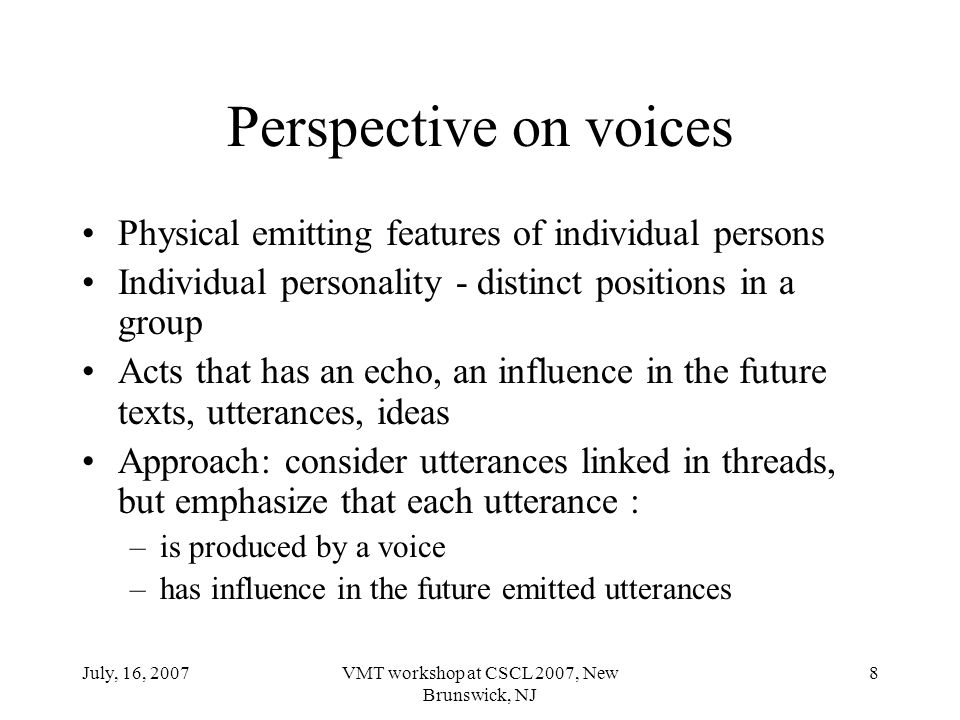 Perspective on voices

• Physical emitting features of individual persons
• Individual personality - distinct positions in a group
• Acts that has an echo, an influence in the future texts, utterances, ideas
• Approach: consider utterances linked in threads, but emphasize that each utterance :
– is produced by a voice
– has influence in the future emitted utterances

July, 16, 2007

VMT workshop at CSCL 2007, New Brunswick, NJ

8